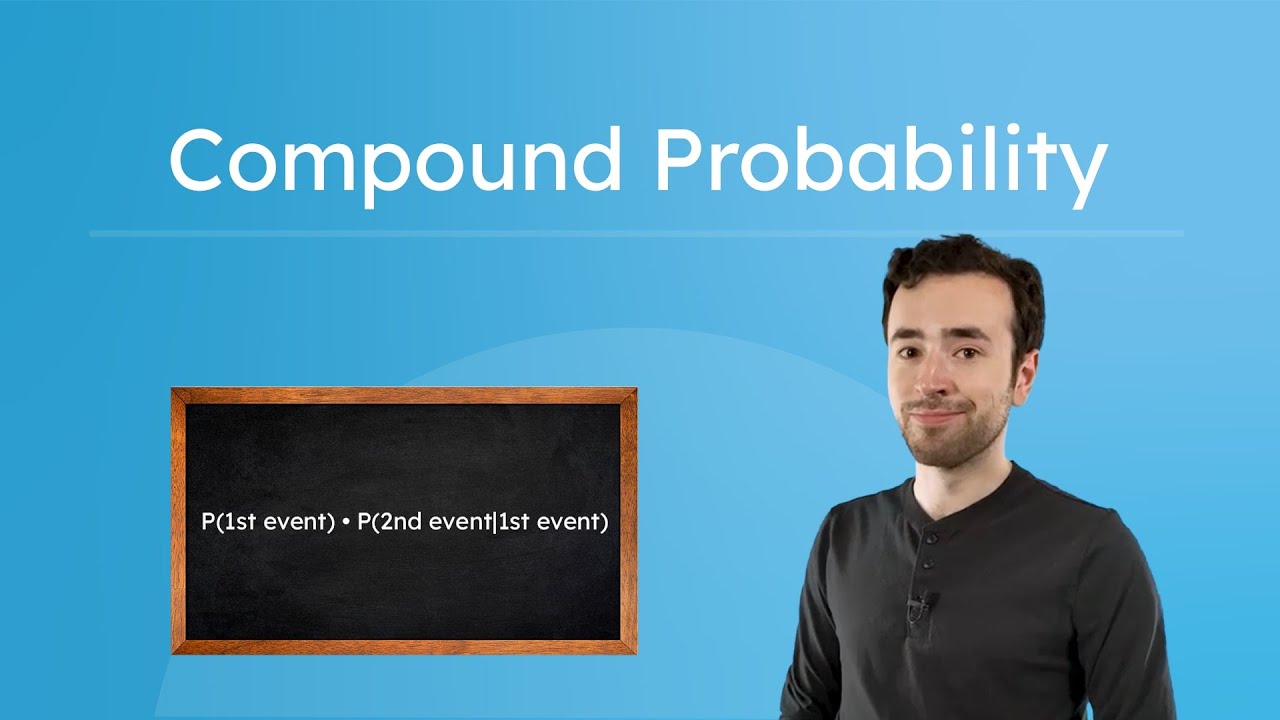 Compound Probability

P(1st event) • P(2nd event|1st event)